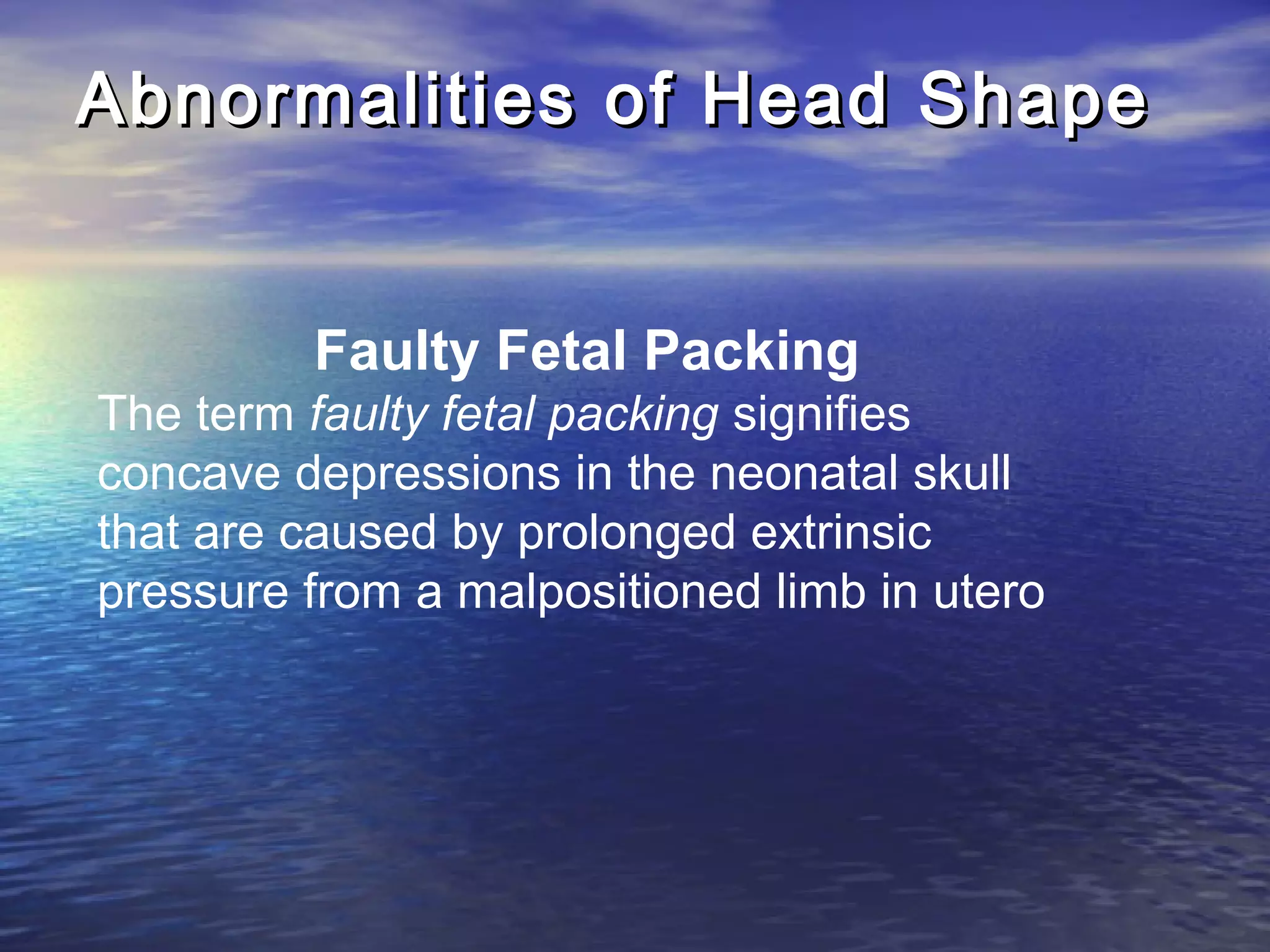 Abnormalities of Head Shape

Faulty Fetal Packing

The term faulty fetal packing signifies concave depressions in the neonatal skull that are caused by prolonged extrinsic pressure from a malpositioned limb in utero